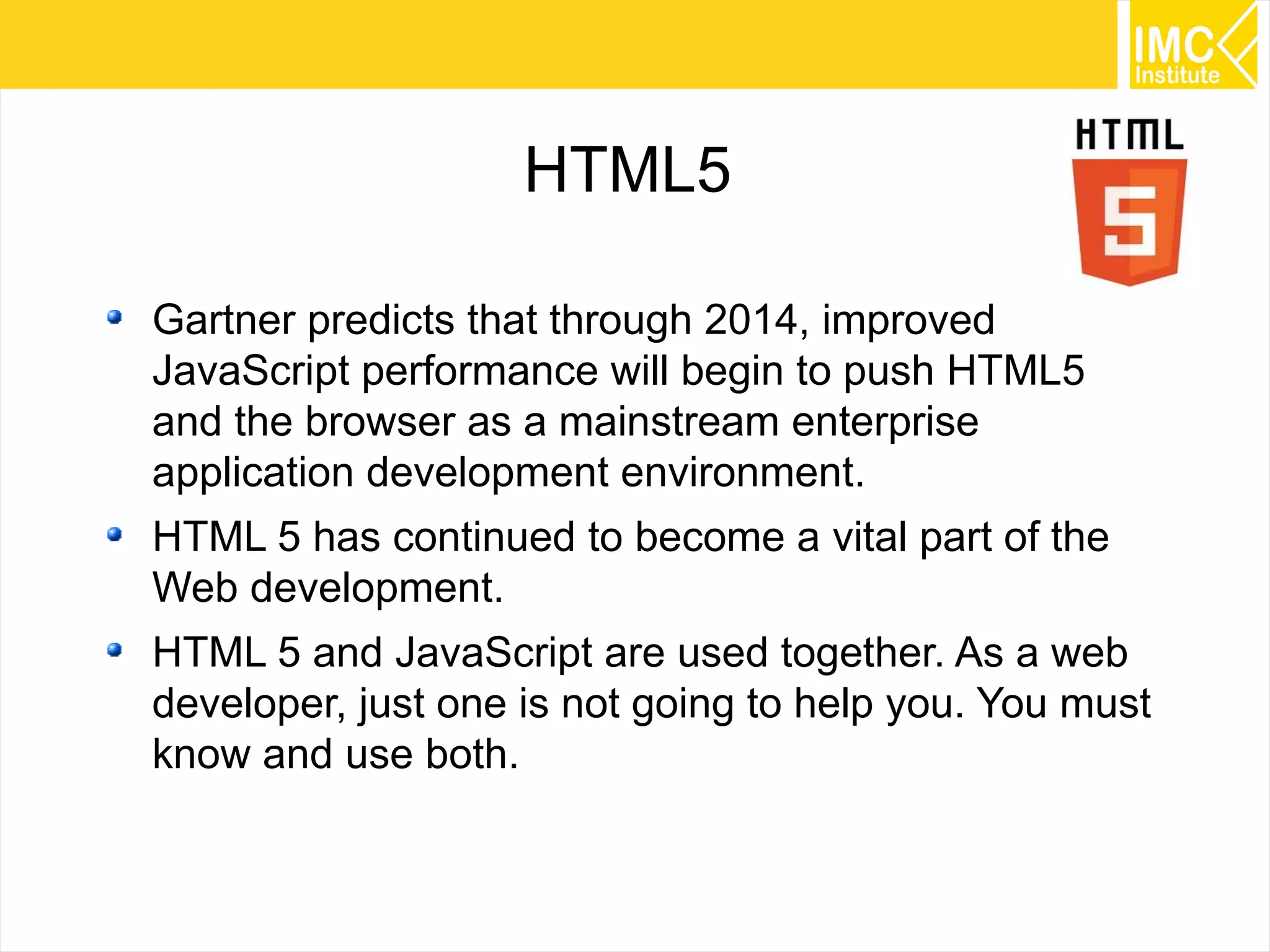 IMC Institute

HTML5

HTML 5

- Gartner predicts that through 2014, improved JavaScript performance will begin to push HTML5 and the browser as a mainstream enterprise application development environment.
- HTML 5 has continued to become a vital part of the Web development.
- HTML 5 and JavaScript are used together. As a web developer, just one is not going to help you. You must know and use both.